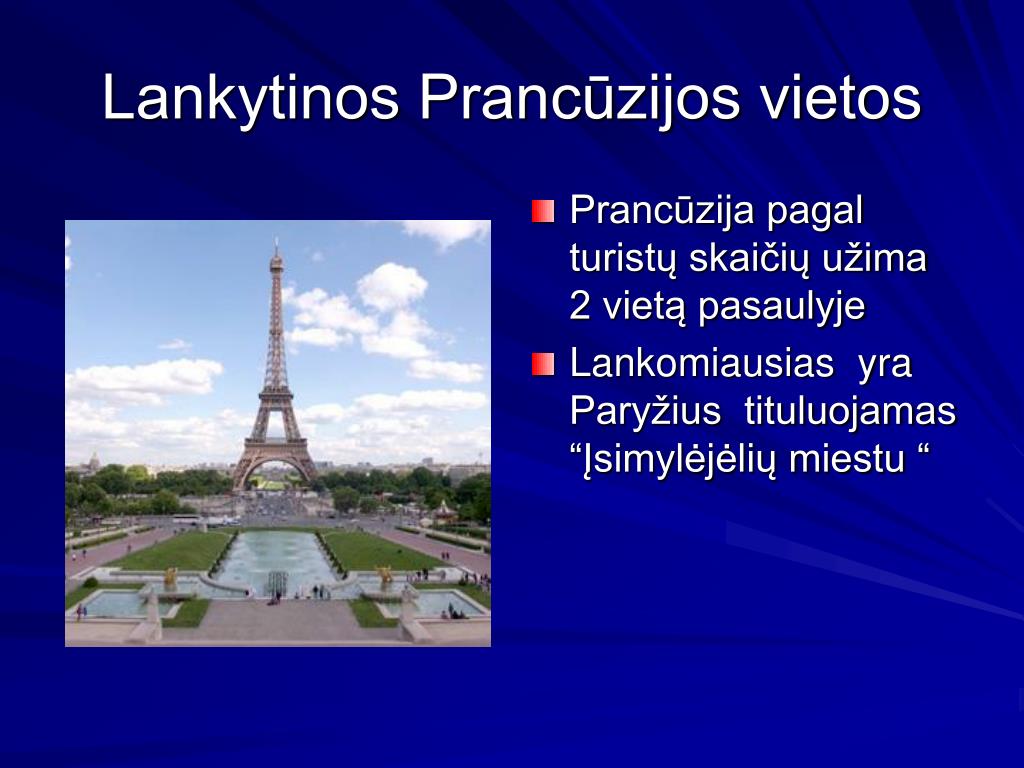 Lankytinos Prancūzijos vietos

Prancūzija pagal turistų skaičių užima 2 vietą pasaulyje

Lankomiausias yra Paryžius tituluojamas “Įsimylėjėlių miestu “